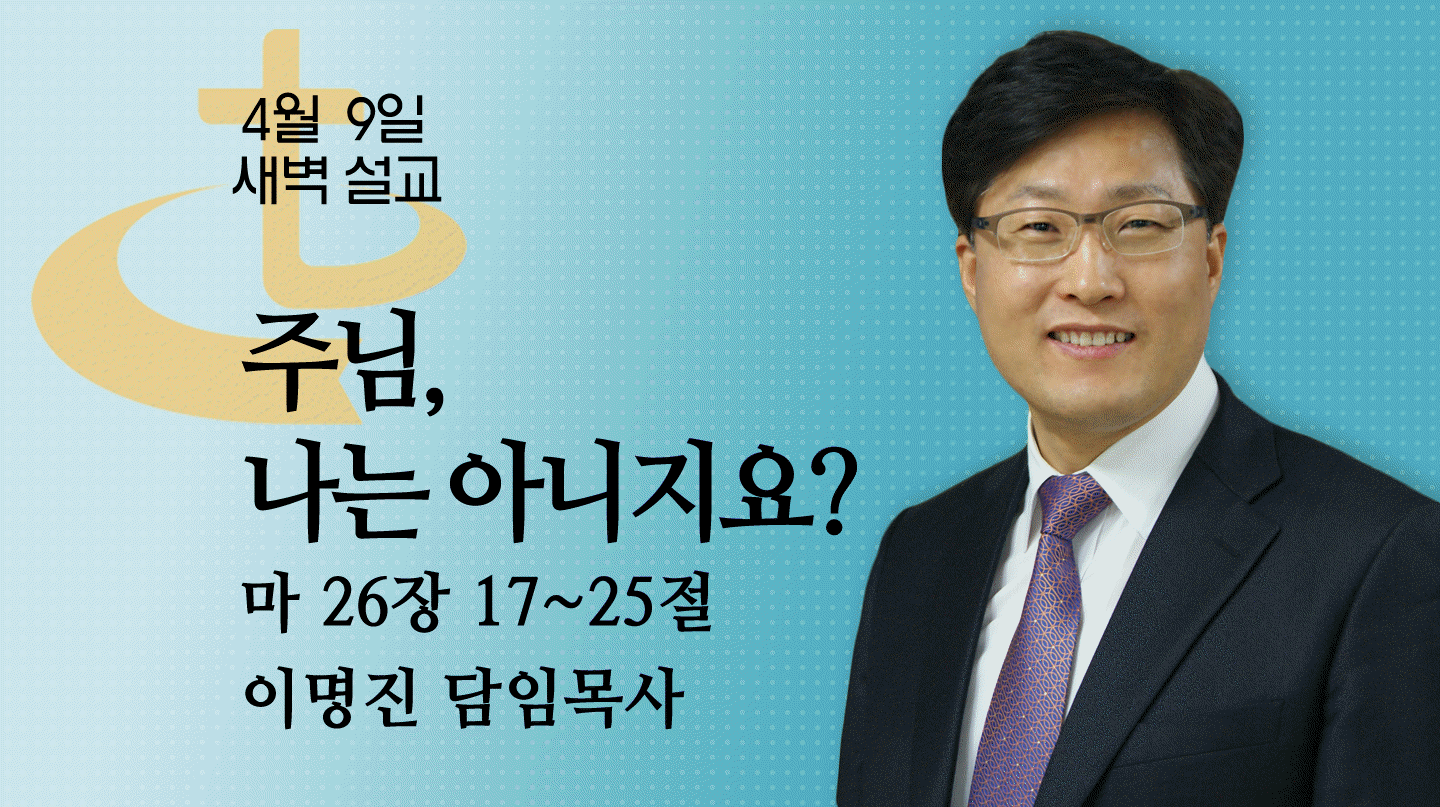 4월 9일
새벽 설교

주님,
나는 아니지요?

마 26장 17~25절

이명진 담임목사